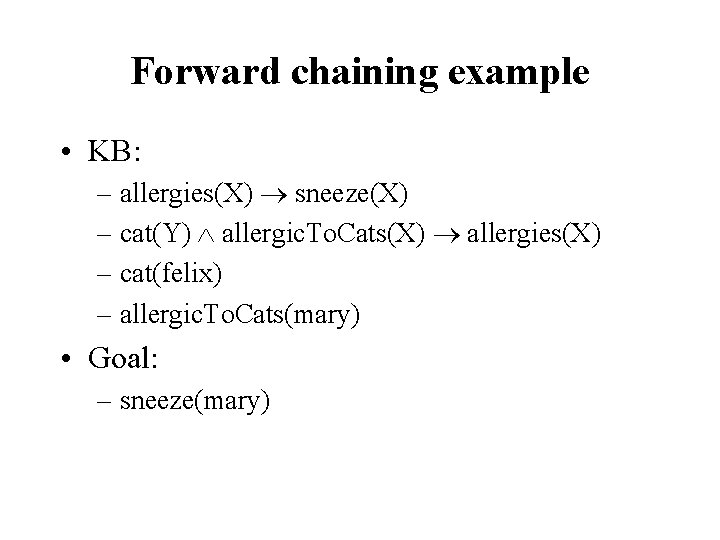 Forward chaining example

• KB:
  – allergies(X) $\rightarrow$ sneeze(X)
  – cat(Y) $\wedge$ allergicToCats(X) $\rightarrow$ allergies(X)
  – cat(felix)
  – allergicToCats(mary)
• Goal:
  – sneeze(mary)